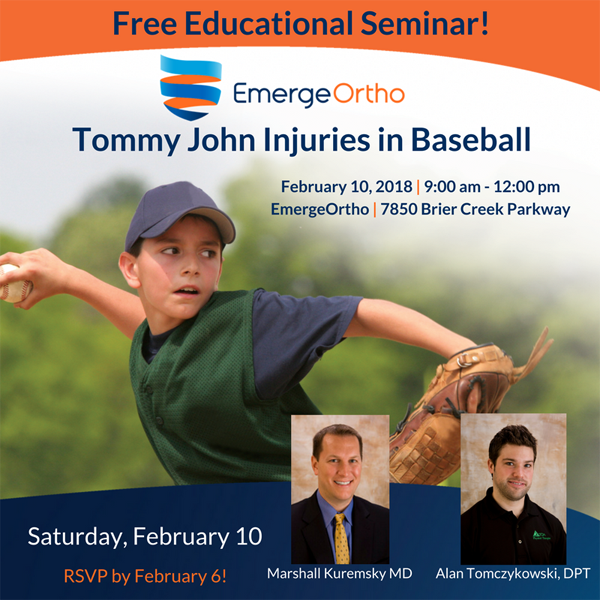 Free Educational Seminar!

EmergeOrtho

Tommy John Injuries in Baseball

February 10, 2018 | 9:00 am - 12:00 pm
EmergeOrtho | 7850 Brier Creek Parkway

Saturday, February 10

RSVP by February 6!

Marshall Kuremsky MD

Alan Tomczykowski, DPT